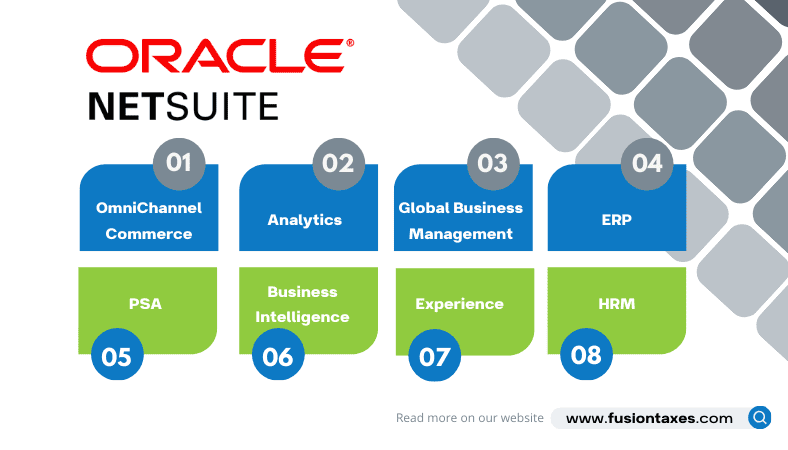 ORACLE®
NETSUITE

01
OmniChannel Commerce

02
Analytics

03
Global Business Management

04
ERP

PSA
05

Business Intelligence
06

Experience
07

HRM
08

Read more on our website www.fusiontaxes.com